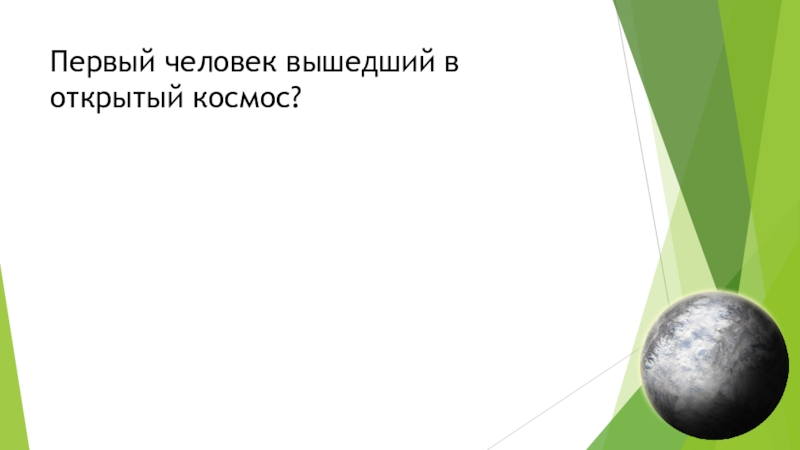 Первый человек вышедший в открытый космос?